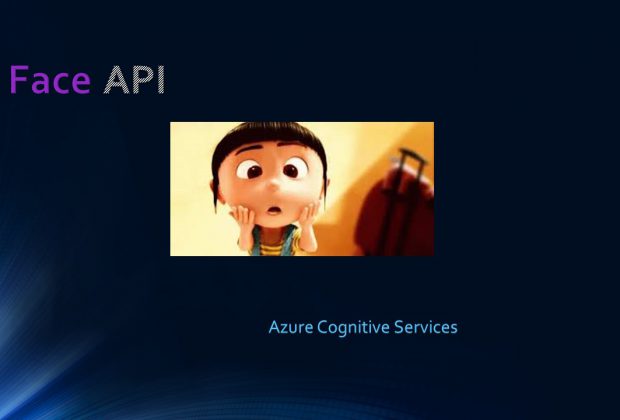 Face API

Azure Cognitive Services